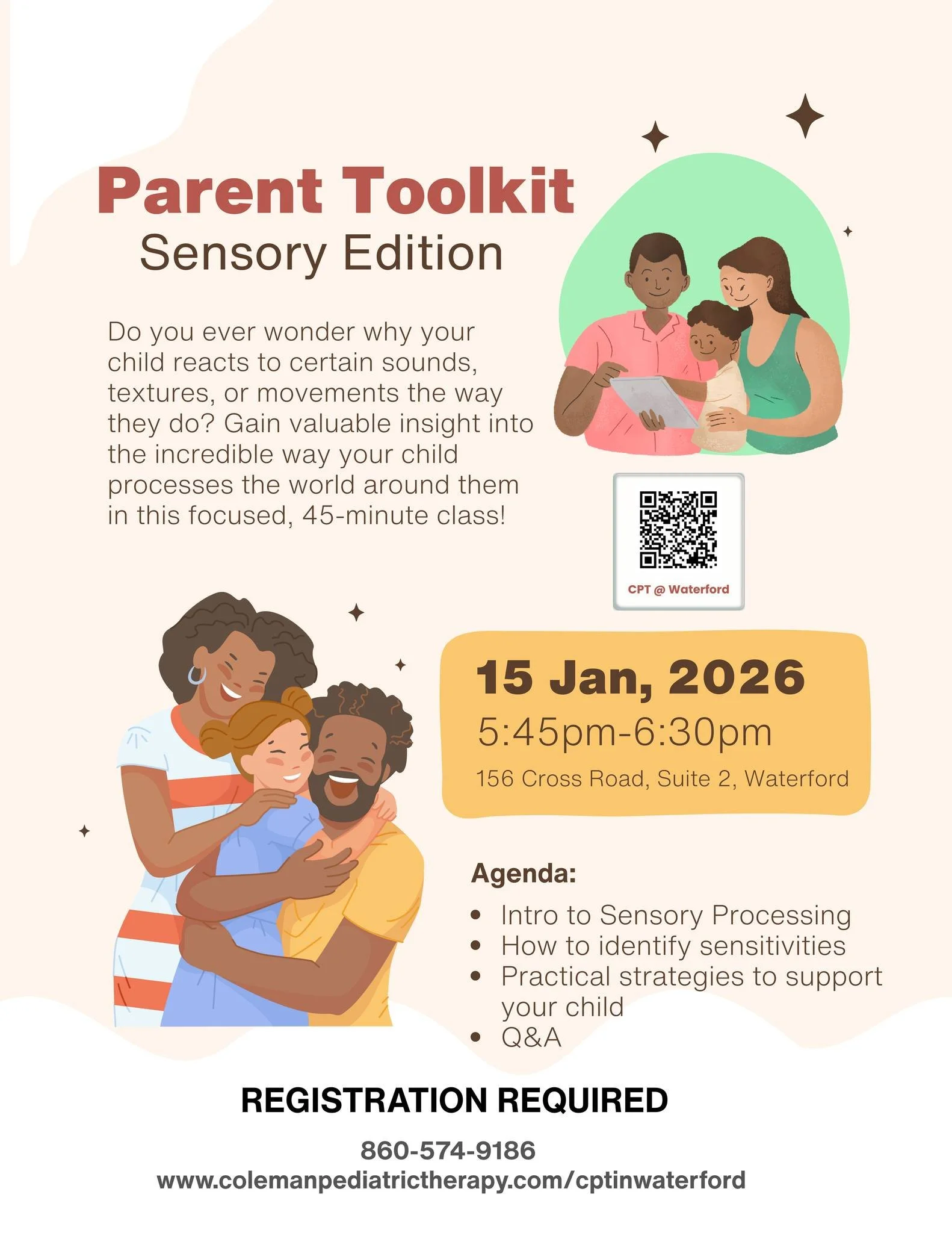 Parent Toolkit
Sensory Edition

Do you ever wonder why your child reacts to certain sounds, textures, or movements the way they do? Gain valuable insight into the incredible way your child processes the world around them in this focused, 45-minute class!

CPT @ Waterford

15 Jan, 2026
5:45pm-6:30pm
156 Cross Road, Suite 2, Waterford

Agenda:
• Intro to Sensory Processing
• How to identify sensitivities
• Practical strategies to support your child
• Q&A

REGISTRATION REQUIRED

860-574-9186
www.colemanpediatrictherapy.com/cptinwaterford